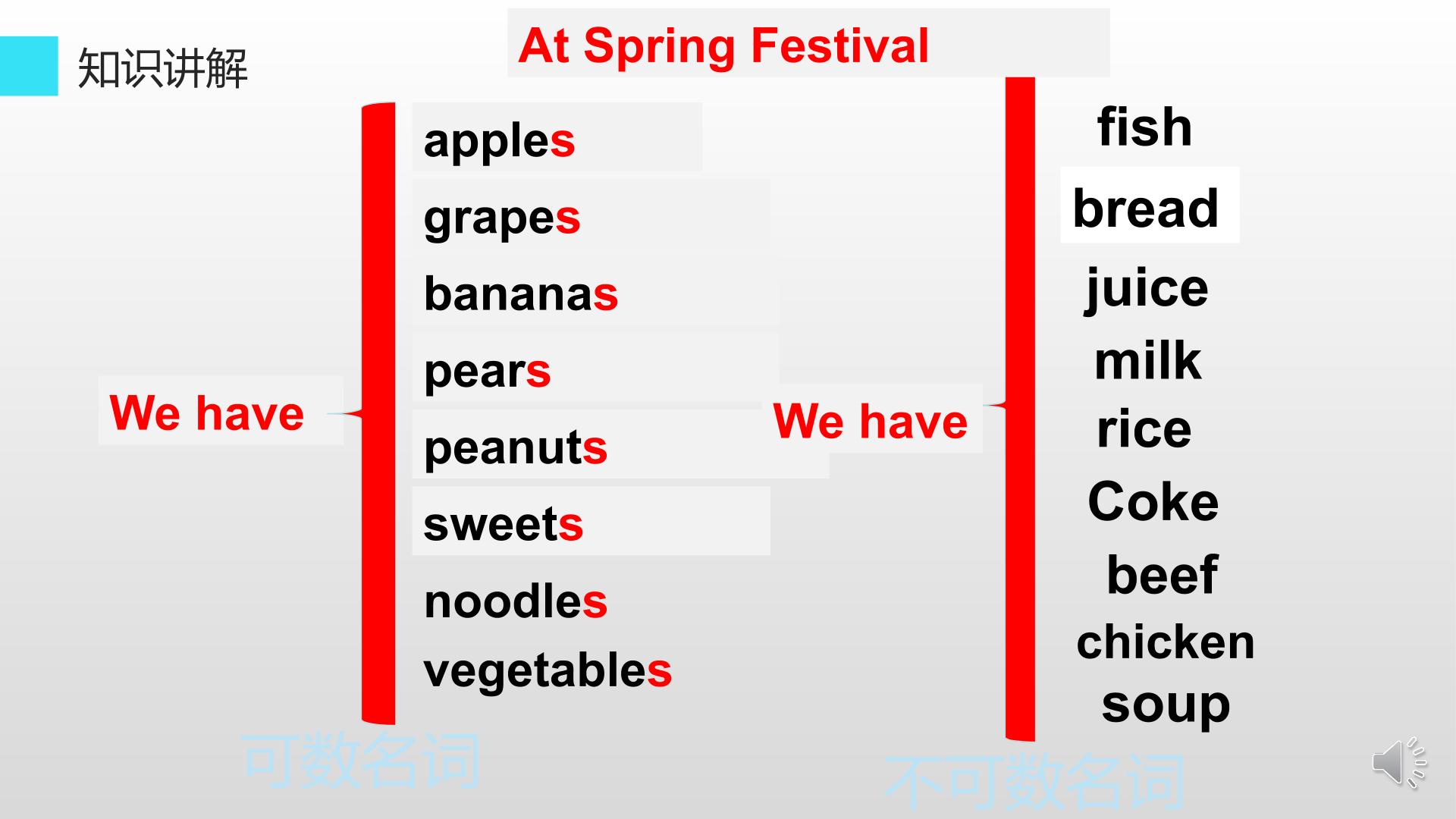 知识讲解

At Spring Festival

We have

apples
grapes
bananas
pears
peanuts
sweets
noodles
vegetables

可数名词

We have

fish
bread
juice
milk
rice
Coke
beef
chicken
soup

不可数名词